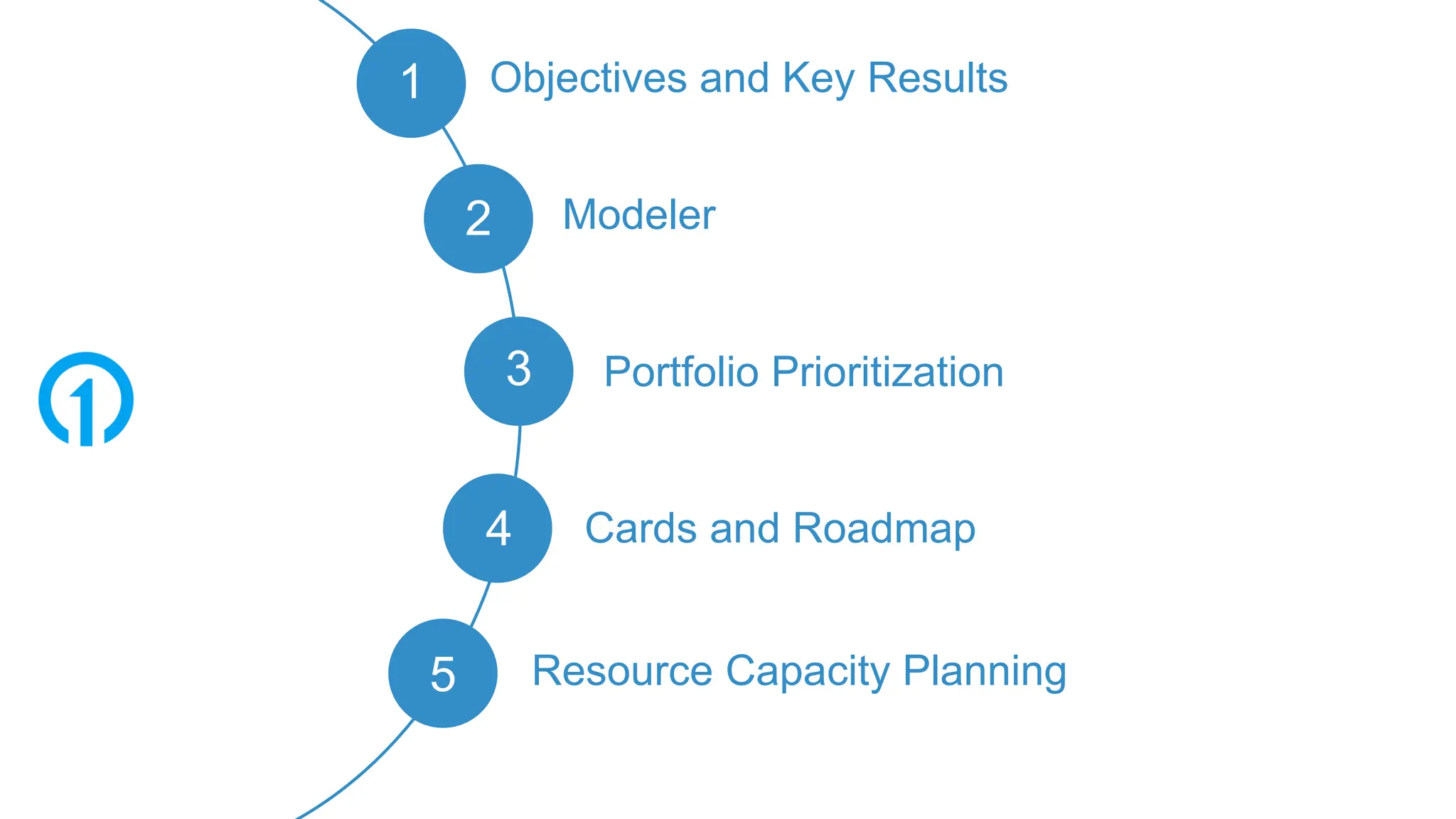 1 Objectives and Key Results

2 Modeler

3 Portfolio Prioritization

4 Cards and Roadmap

5 Resource Capacity Planning